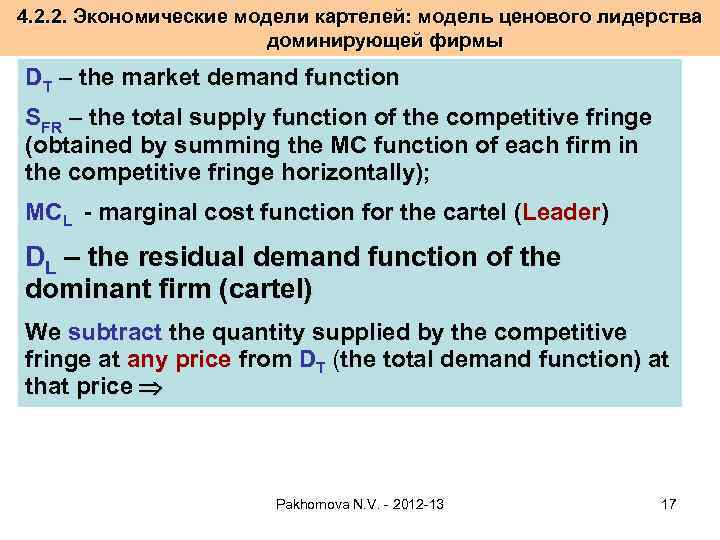 4.2.2. Экономические модели картелей: модель ценового лидерства доминирующей фирмы

$D_T$ – the market demand function

$S_{FR}$ – the total supply function of the competitive fringe (obtained by summing the MC function of each firm in the competitive fringe horizontally);

$MC_L$ - marginal cost function for the cartel (Leader)

$D_L$ – the residual demand function of the dominant firm (cartel)

We subtract the quantity supplied by the competitive fringe at any price from $D_T$ (the total demand function) at that price $\Rightarrow$

Pakhomova N.V. - 2012-13

17